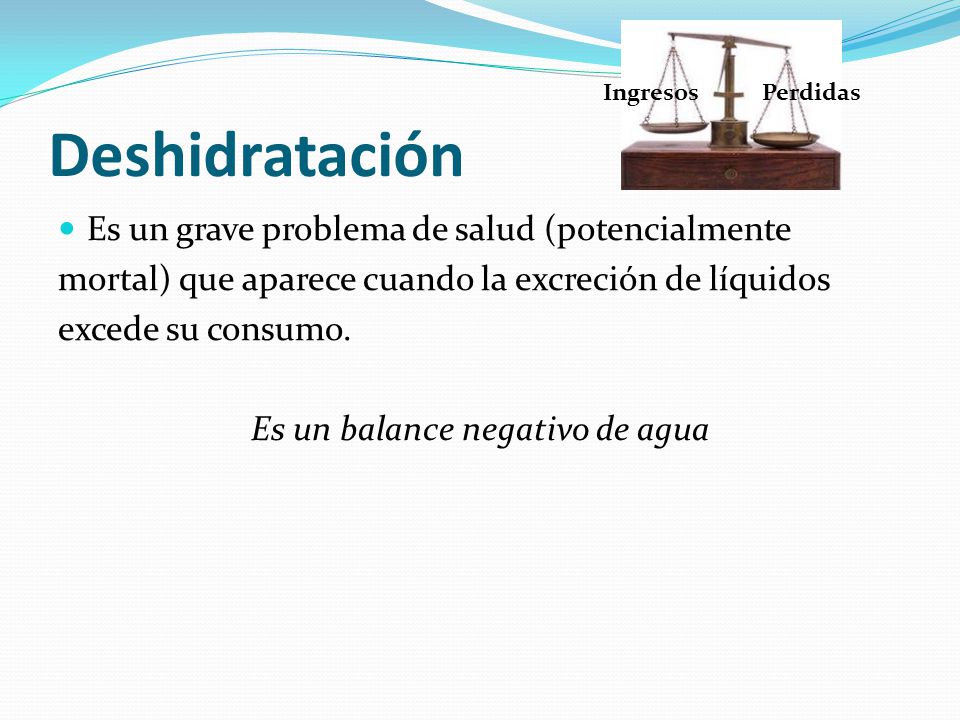 Ingresos Perdidas

Deshidratación

Es un grave problema de salud (potencialmente mortal) que aparece cuando la excreción de líquidos excede su consumo.

Es un balance negativo de agua